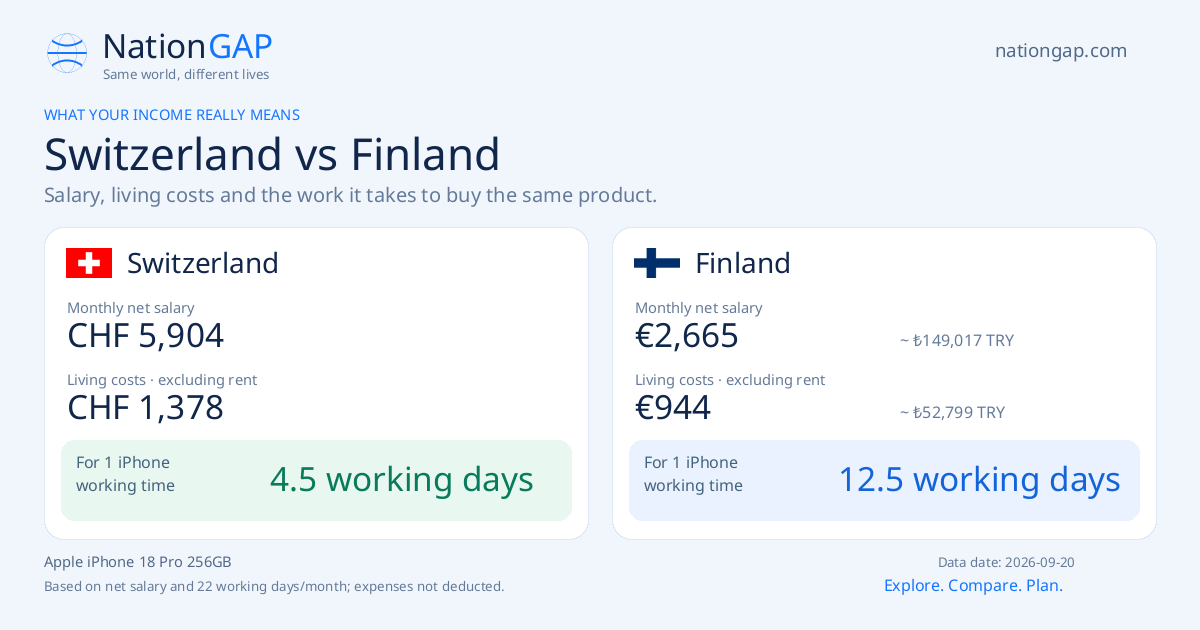 NationGAP
Same world, different lives

nationgap.com

WHAT YOUR INCOME REALLY MEANS

Switzerland vs Finland

Salary, living costs and the work it takes to buy the same product.

Switzerland

Monthly net salary
CHF 5,904

Living costs · excluding rent
CHF 1,378

For 1 iPhone working time
4.5 working days

Finland

Monthly net salary
€2,665
~ ₺149,017 TRY

Living costs · excluding rent
€944
~ ₺52,799 TRY

For 1 iPhone working time
12.5 working days

Apple iPhone 18 Pro 256GB
Based on net salary and 22 working days/month; expenses not deducted.

Data date: 2026-09-20
Explore. Compare. Plan.